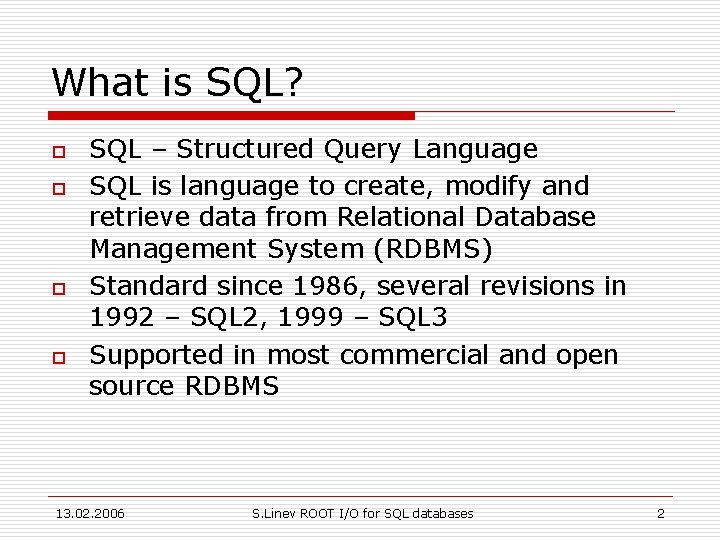 What is SQL?

SQL – Structured Query Language

SQL is language to create, modify and retrieve data from Relational Database Management System (RDBMS)

Standard since 1986, several revisions in 1992 – SQL2, 1999 – SQL3

Supported in most commercial and open source RDBMS

13.02.2006 S.Linev ROOT I/O for SQL databases 2